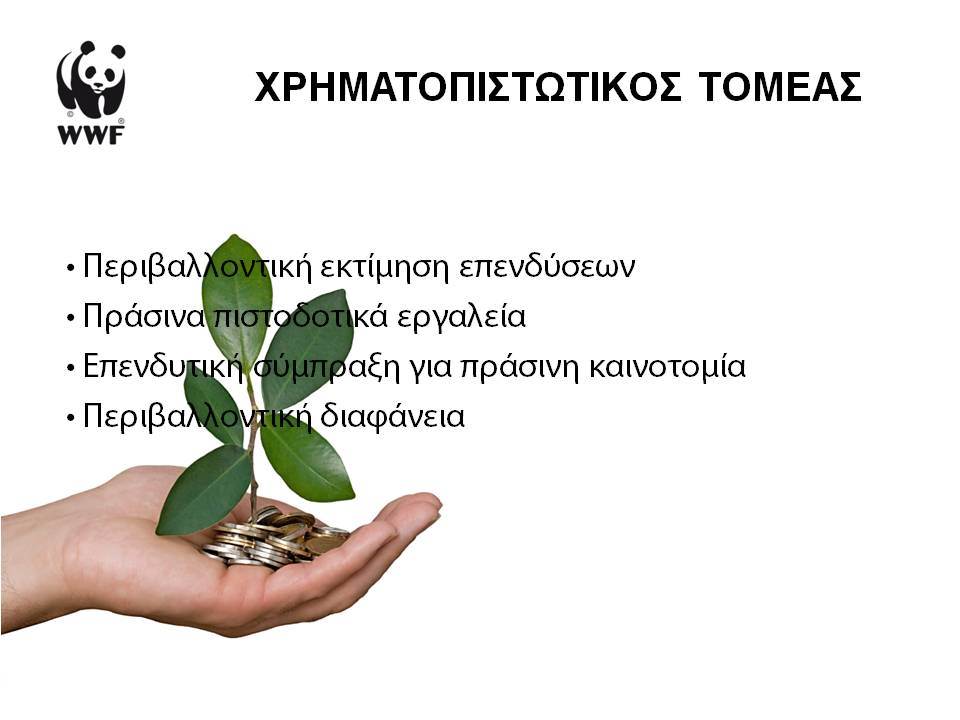 WWF

ΧΡΗΜΑΤΟΠΙΣΤΩΤΙΚΟΣ ΤΟΜΕΑΣ

• Περιβαλλοντική εκτίμηση επενδύσεων
• Πράσινα πιστοδοτικά εργαλεία
• Επενδυτική σύμπραξη για πράσινη καινοτομία
• Περιβαλλοντική διαφάνεια